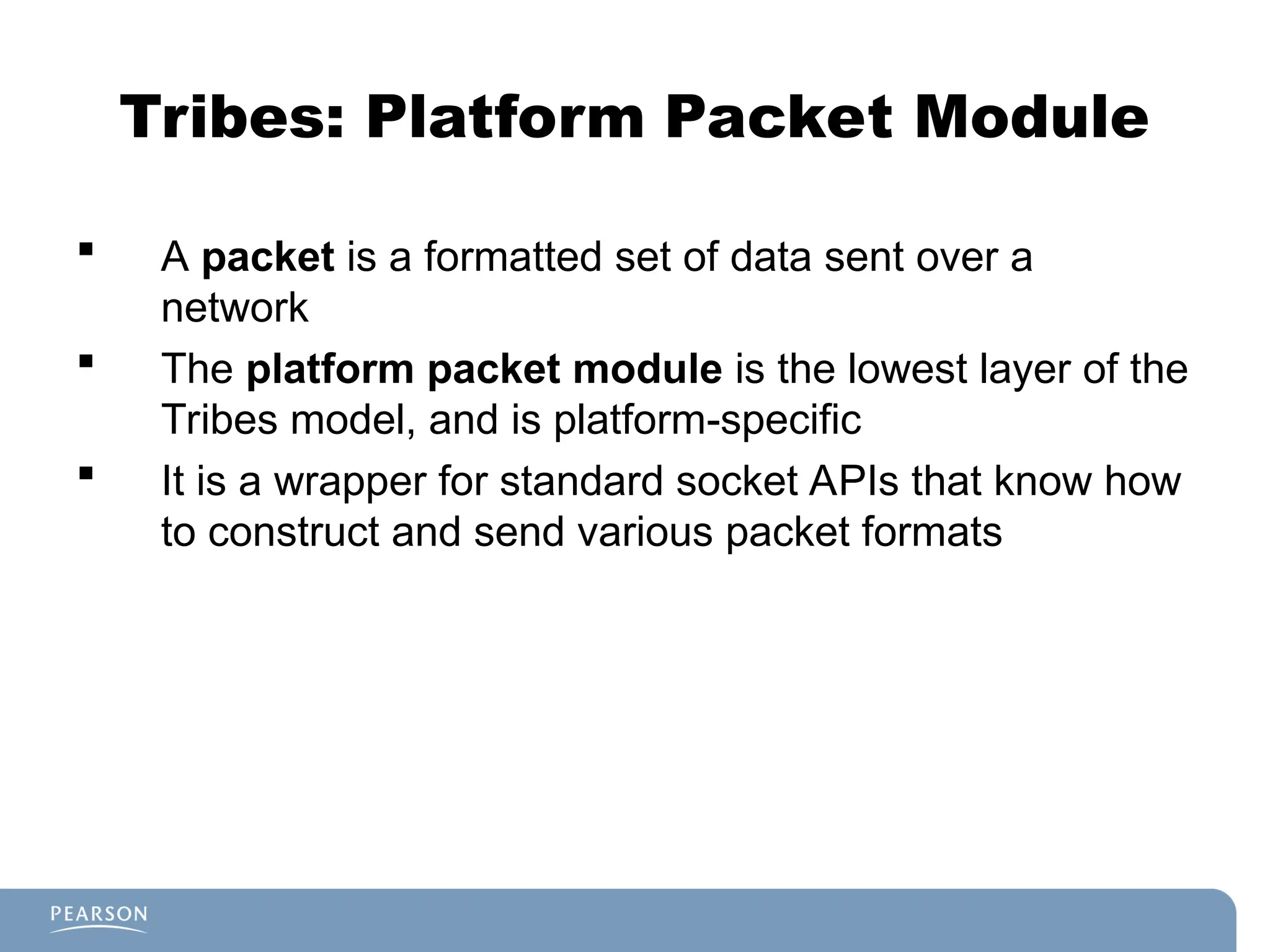 Tribes: Platform Packet Module

▪ A packet is a formatted set of data sent over a network

▪ The platform packet module is the lowest layer of the Tribes model, and is platform-specific

▪ It is a wrapper for standard socket APIs that know how to construct and send various packet formats

PEARSON